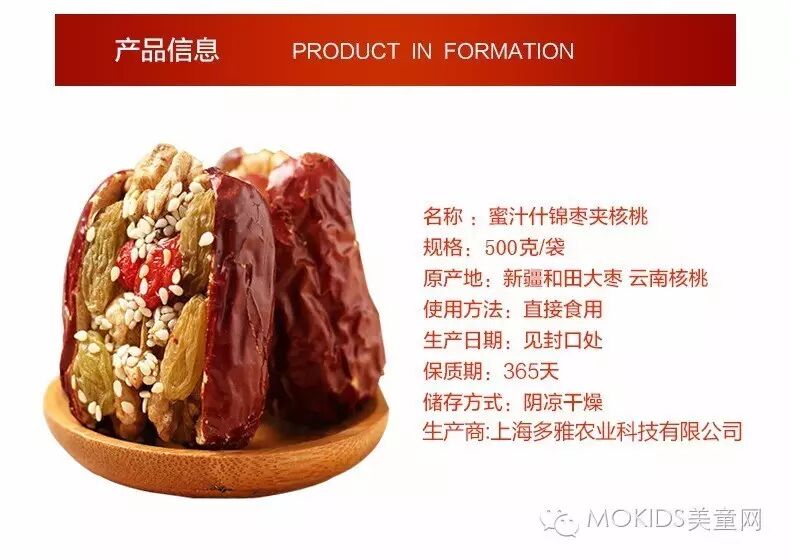 产品信息 PRODUCT IN FORMATION

名称：蜜汁什锦枣夹核桃
规格：500克/袋
原产地：新疆和田大枣 云南核桃
使用方法：直接食用
生产日期：见封口处
保质期：365天
储存方式：阴凉干燥
生产商:上海多雅农业科技有限公司

MOKIDS美童网